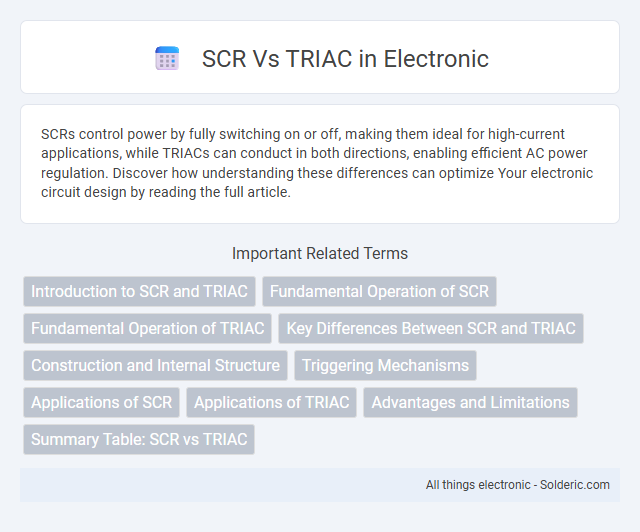 SCR Vs TRIAC in Electronic

SCRs control power by fully switching on or off, making them ideal for high-current applications, while TRIACs can conduct in both directions, enabling efficient AC power regulation. Discover how understanding these differences can optimize Your electronic circuit design by reading the full article.

Important Related Terms

Introduction to SCR and TRIAC
Fundamental Operation of SCR
Fundamental Operation of TRIAC
Key Differences Between SCR and TRIAC
Construction and Internal Structure
Triggering Mechanisms
Applications of SCR
Applications of TRIAC
Advantages and Limitations
Summary Table: SCR vs TRIAC

All things electronic - Solderic.com